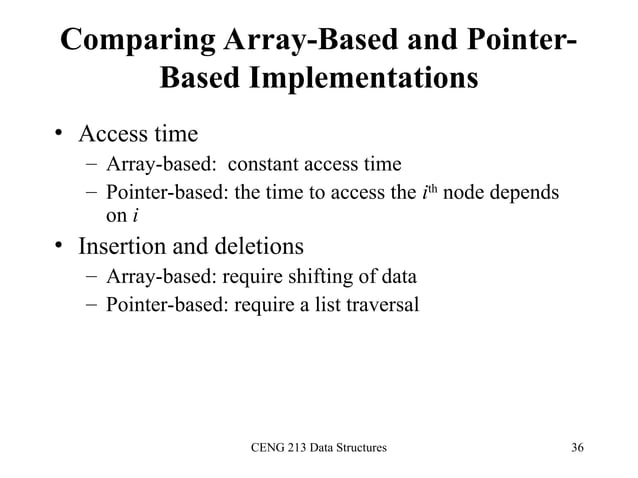 Comparing Array-Based and Pointer-Based Implementations

• Access time
  – Array-based: constant access time
  – Pointer-based: the time to access the $i^{th}$ node depends on $i$
• Insertion and deletions
  – Array-based: require shifting of data
  – Pointer-based: require a list traversal

CENG 213 Data Structures

36